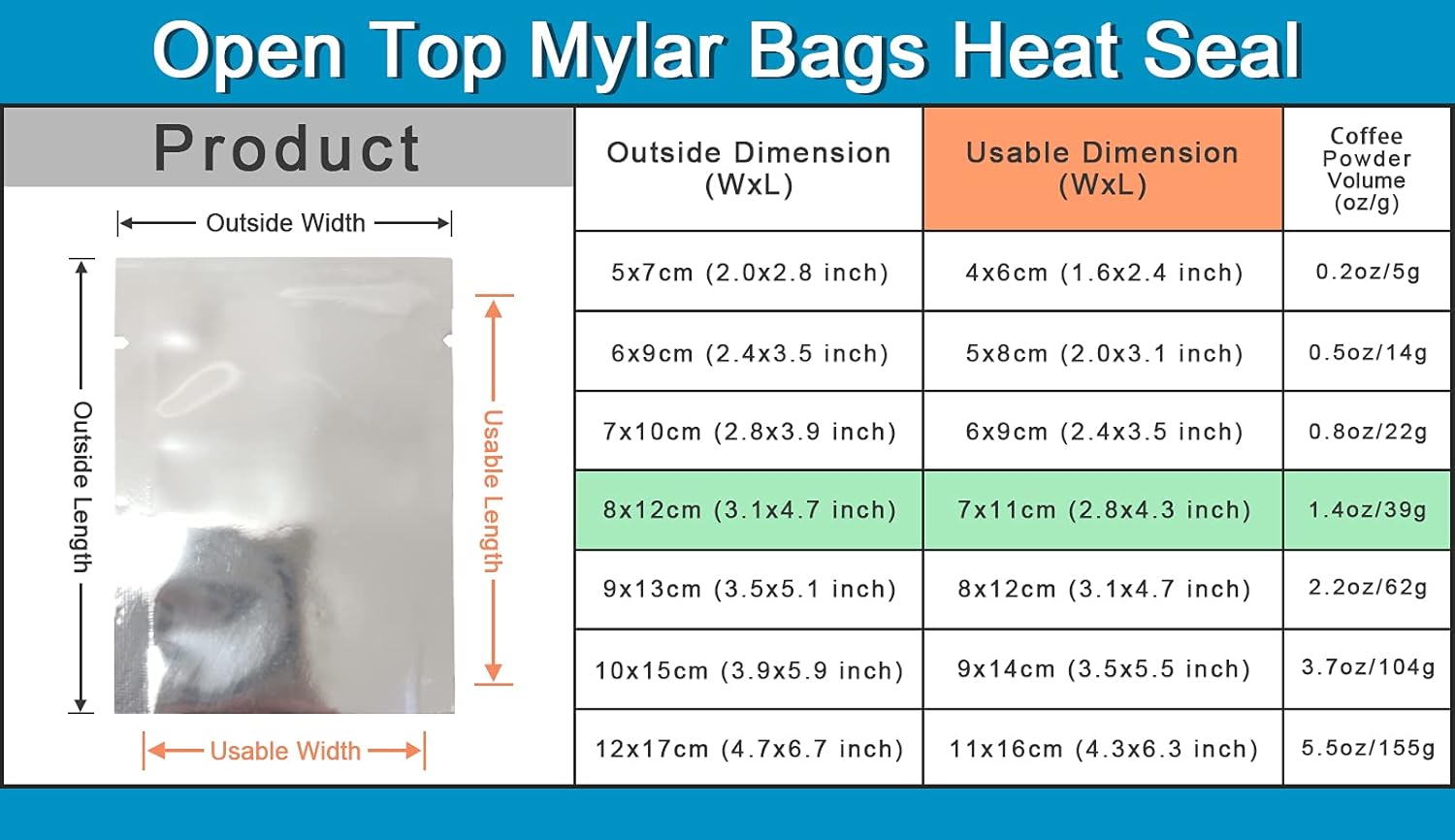 Open Top Mylar Bags Heat Seal

Product

Outside Width

Outside Length

Usable Length

Usable Width

| Outside Dimension (WxL) | Usable Dimension (WxL) | Coffee Powder Volume (oz/g) |
|---|---|---|
| 5x7cm (2.0x2.8 inch) | 4x6cm (1.6x2.4 inch) | 0.2oz/5g |
| 6x9cm (2.4x3.5 inch) | 5x8cm (2.0x3.1 inch) | 0.5oz/14g |
| 7x10cm (2.8x3.9 inch) | 6x9cm (2.4x3.5 inch) | 0.8oz/22g |
| 8x12cm (3.1x4.7 inch) | 7x11cm (2.8x4.3 inch) | 1.4oz/39g |
| 9x13cm (3.5x5.1 inch) | 8x12cm (3.1x4.7 inch) | 2.2oz/62g |
| 10x15cm (3.9x5.9 inch) | 9x14cm (3.5x5.5 inch) | 3.7oz/104g |
| 12x17cm (4.7x6.7 inch) | 11x16cm (4.3x6.3 inch) | 5.5oz/155g |